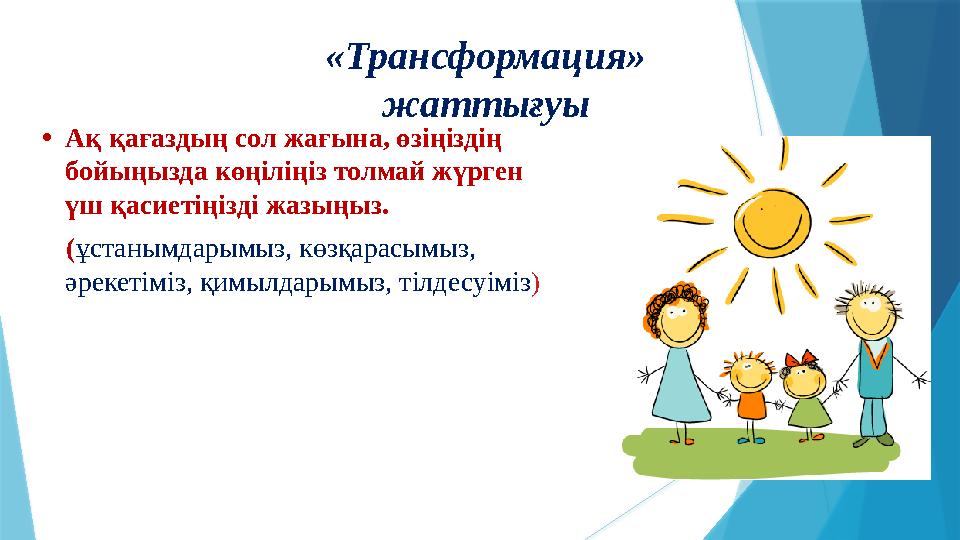 «Трансформация» жаттығуы

• Ақ қағаздың сол жағына, өзіңіздің бойыңызда көңіліңіз толмай жүрген үш қасиетіңізді жазыңыз.

(ұстанымдарымыз, көзқарасымыз, әрекетіміз, қимылдарымыз, тілдесуіміз)